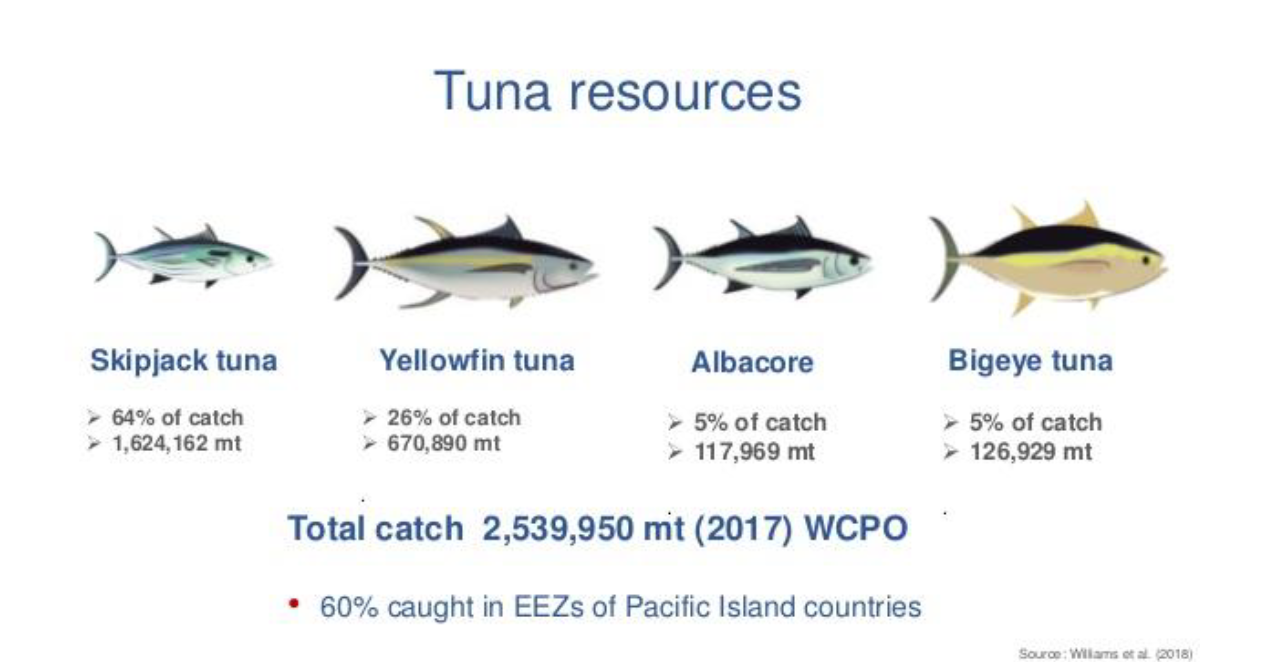 Tuna resources

Skipjack tuna
➢ 64% of catch
➢ 1,624,162 mt

Yellowfin tuna
➢ 26% of catch
➢ 670,890 mt

Albacore
➢ 5% of catch
➢ 117,969 mt

Bigeye tuna
➢ 5% of catch
➢ 126,929 mt

Total catch 2,539,950 mt (2017) WCPO

• 60% caught in EEZs of Pacific Island countries

Source: Williams et al. (2018)